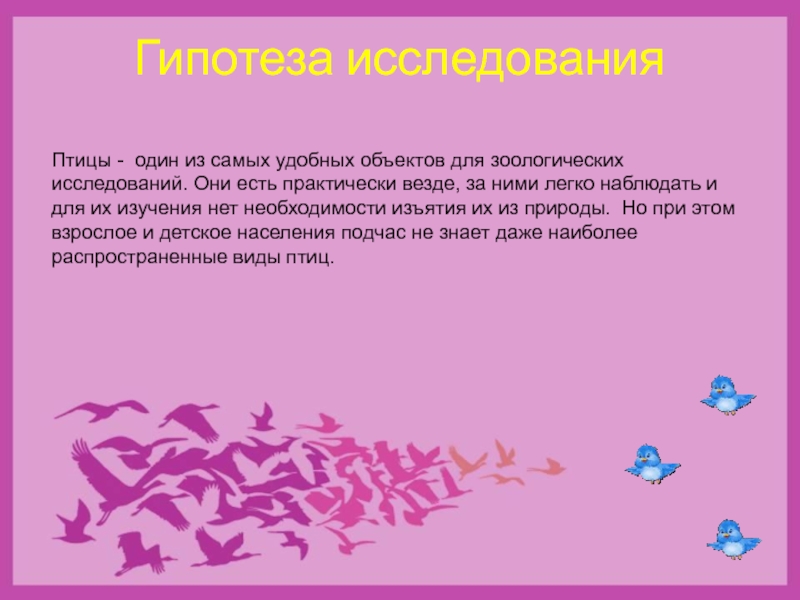 Гипотеза исследования

Птицы - один из самых удобных объектов для зоологических исследований. Они есть практически везде, за ними легко наблюдать и для их изучения нет необходимости изъятия их из природы. Но при этом взрослое и детское населения подчас не знает даже наиболее распространенные виды птиц.